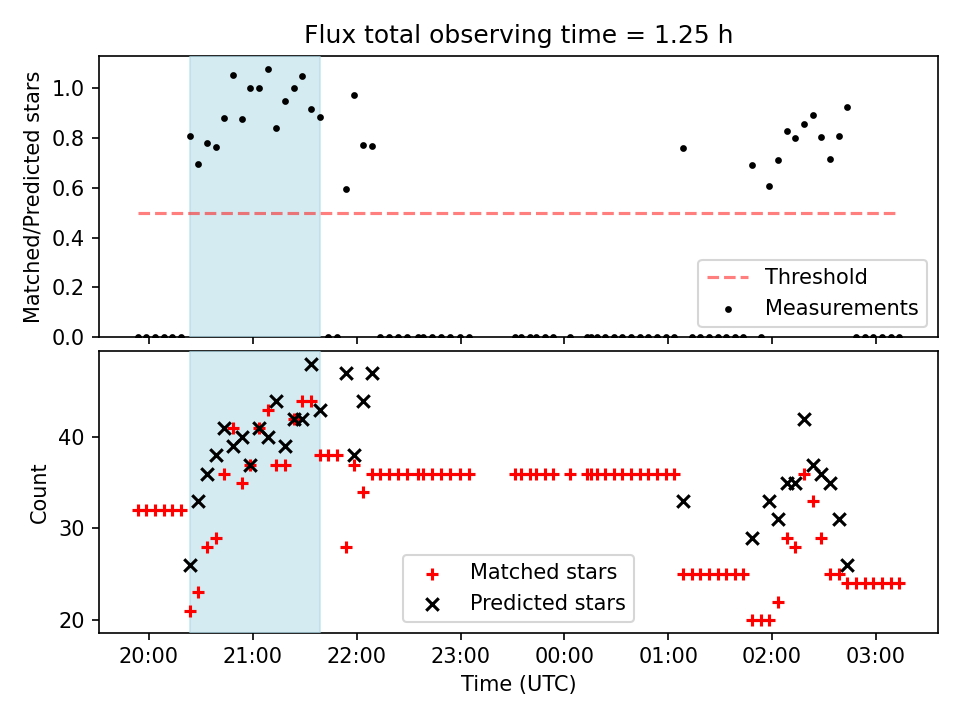 Flux total observing time = 1.25 h

Matched/Predicted stars

1.0
0.8
0.6
0.4
0.2
0.0

Threshold
Measurements

Count

40
30
20

Matched stars
Predicted stars

20:00 21:00 22:00 23:00 00:00 01:00 02:00 03:00

Time (UTC)